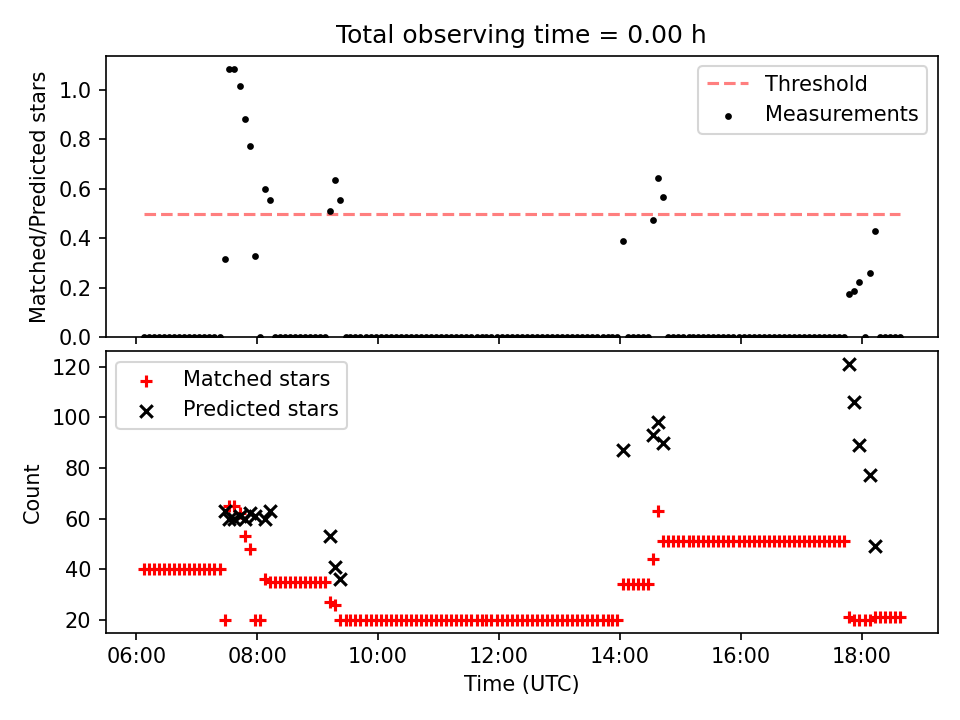 Total observing time = 0.00 h

Matched/Predicted stars

1.0
0.8
0.6
0.4
0.2
0.0

Threshold
Measurements

Count

120
100
80
60
40
20

Matched stars
Predicted stars

06:00
08:00
10:00
12:00
14:00
16:00
18:00

Time (UTC)